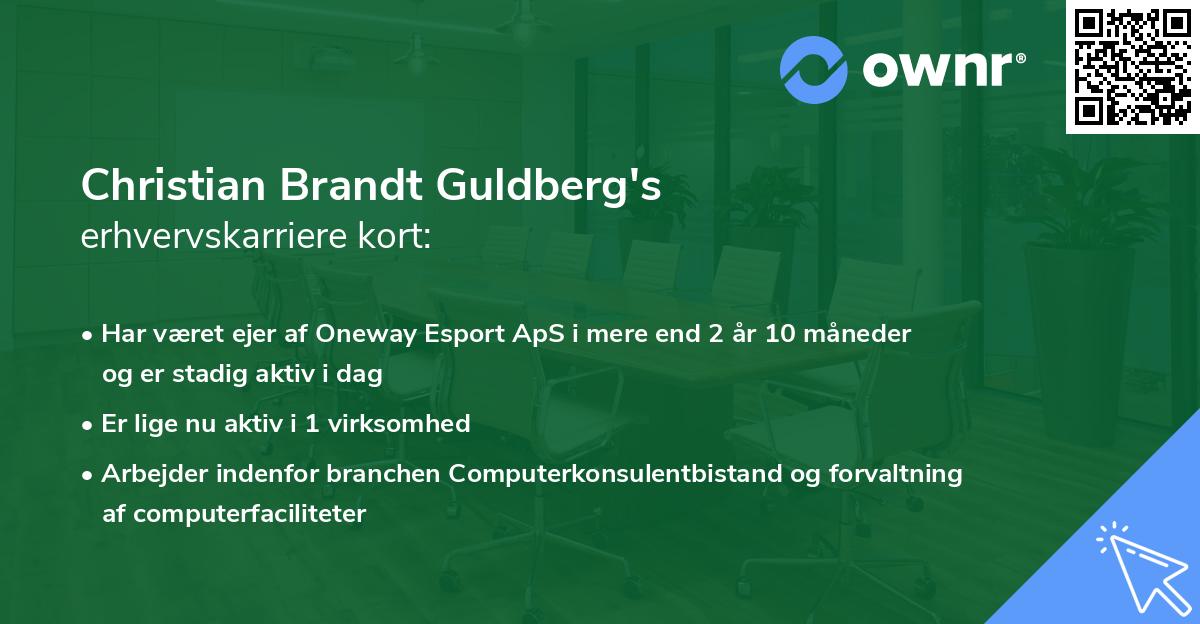 ownr®

Christian Brandt Guldberg's
erhvervskarriere kort:

• Har været ejer af Oneway Esport ApS i mere end 2 år 10 måneder og er stadig aktiv i dag
• Er lige nu aktiv i 1 virksomhed
• Arbejder indenfor branchen Computerkonsulentbistand og forvaltning af computerfaciliteter